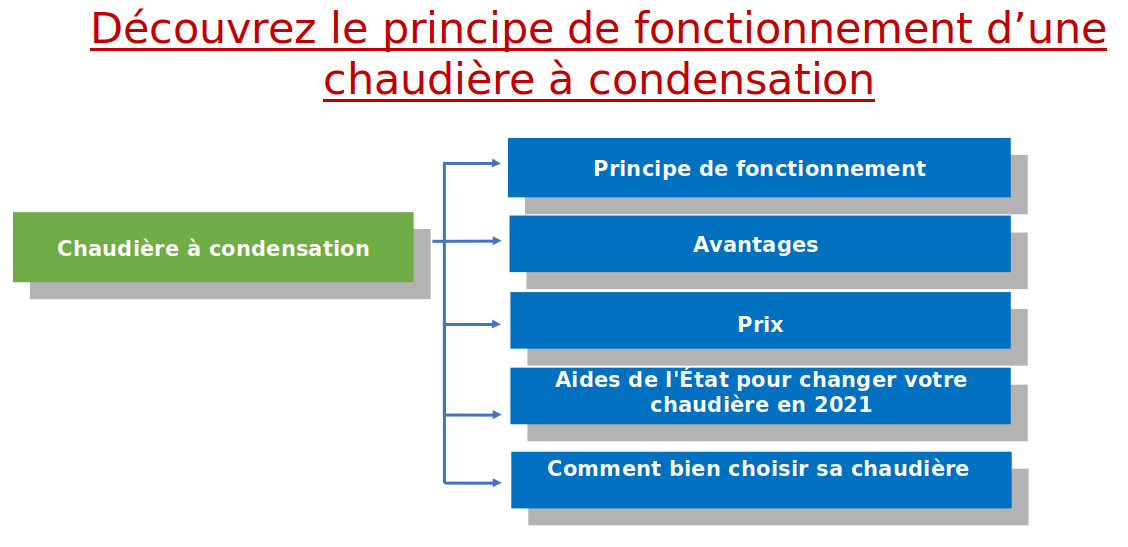 Découvrez le principe de fonctionnement d’une chaudière à condensation

Chaudière à condensation

Principe de fonctionnement

Avantages

Prix

Aides de l'État pour changer votre chaudière en 2021

Comment bien choisir sa chaudière